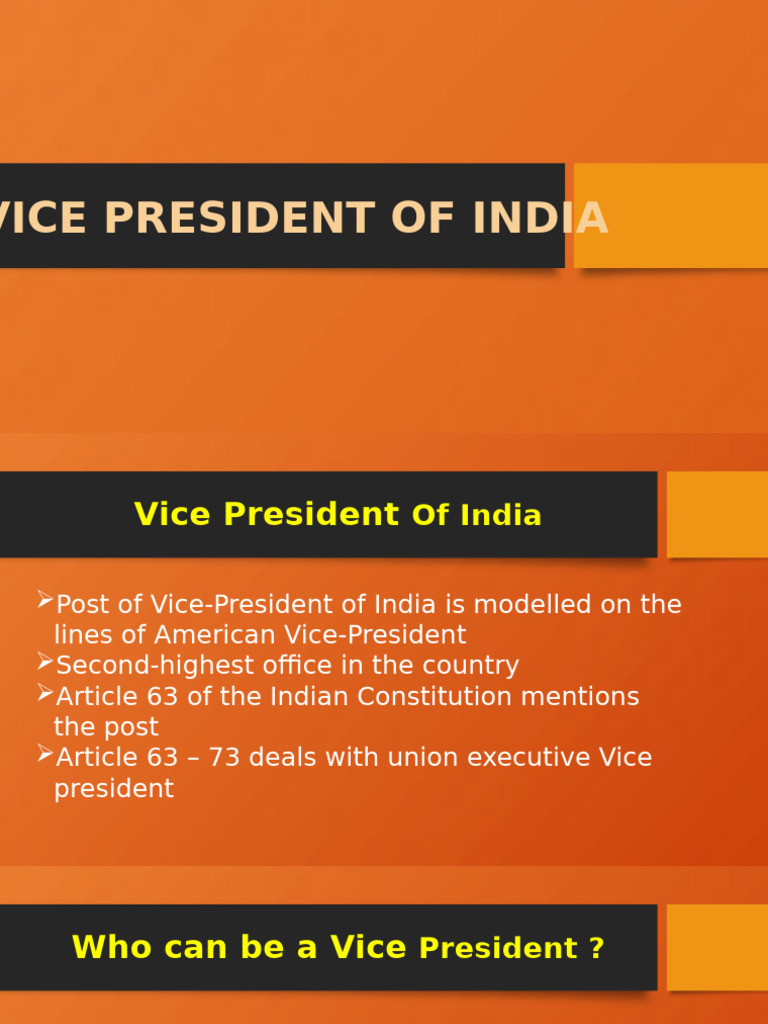 VICE PRESIDENT OF INDIA

Vice President Of India

➢Post of Vice-President of India is modelled on the lines of American Vice-President
➢Second-highest office in the country
➢Article 63 of the Indian Constitution mentions the post
➢Article 63 – 73 deals with union executive Vice president

Who can be a Vice President ?